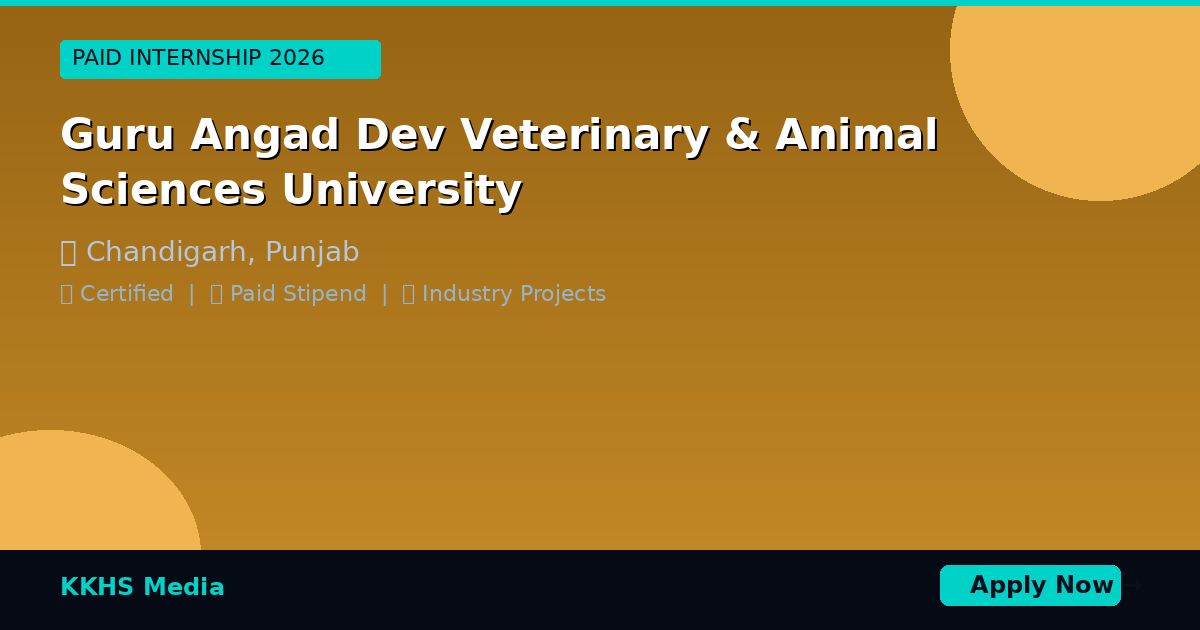 PAID INTERNSHIP 2026

Guru Angad Dev Veterinary & Animal Sciences University

Chandigarh, Punjab

Certified | Paid Stipend | Industry Projects

KKHS Media

Apply Now